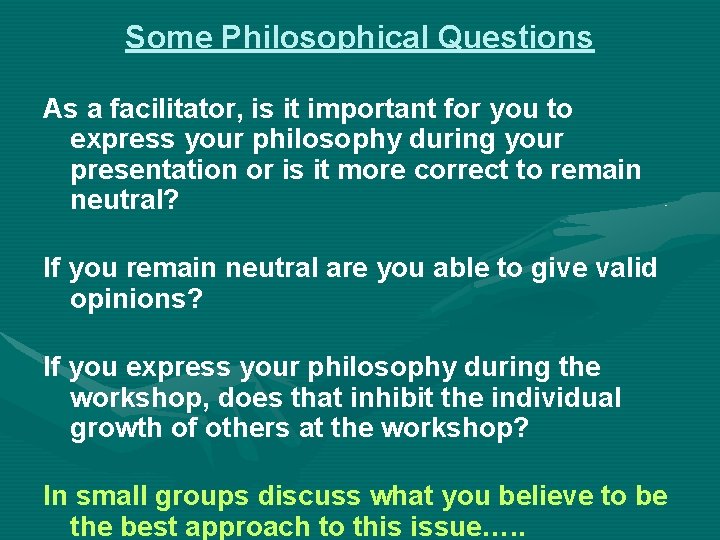 Some Philosophical Questions

As a facilitator, is it important for you to express your philosophy during your presentation or is it more correct to remain neutral?

If you remain neutral are you able to give valid opinions?

If you express your philosophy during the workshop, does that inhibit the individual growth of others at the workshop?

In small groups discuss what you believe to be the best approach to this issue…..